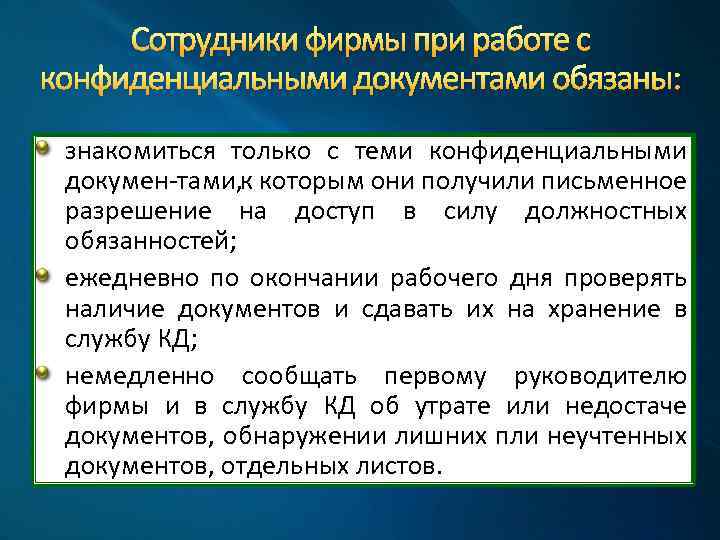 Сотрудники фирмы при работе с конфиденциальными документами обязаны:

знакомиться только с теми конфиденциальными докумен-тами,к которым они получили письменное разрешение на доступ в силу должностных обязанностей;

ежедневно по окончании рабочего дня проверять наличие документов и сдавать их на хранение в службу КД;

немедленно сообщать первому руководителю фирмы и в службу КД об утрате или недостаче документов, обнаружении лишних пли неучтенных документов, отдельных листов.